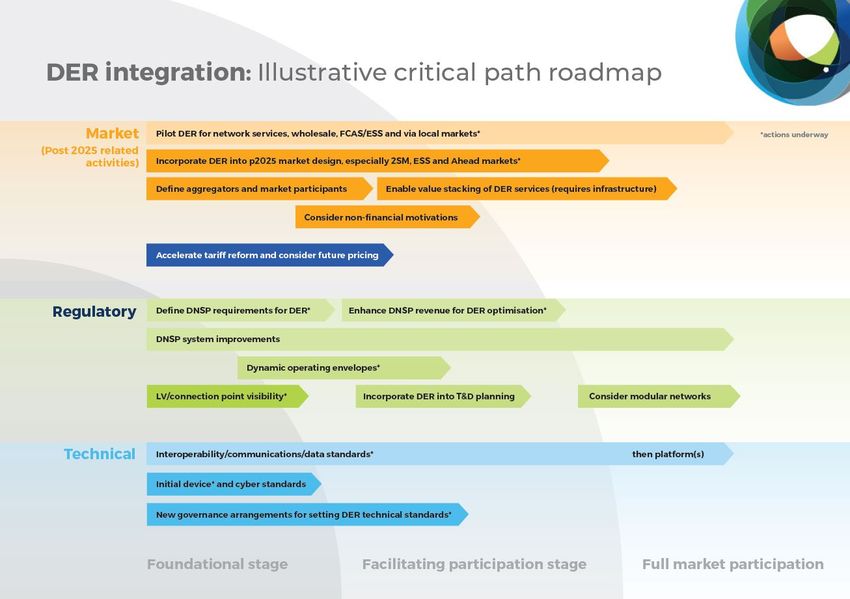 DER integration: Illustrative critical path roadmap

Market
(Post 2025 related activities)

Pilot DER for network services, wholesale, FCAS/ESS and via local markets*

*actions underway

Incorporate DER into p2025 market design, especially 2SM, ESS and Ahead markets*

Define aggregators and market participants

Enable value stacking of DER services (requires infrastructure)

Consider non-financial motivations

Accelerate tariff reform and consider future pricing

Regulatory

Define DNSP requirements for DER*

Enhance DNSP revenue for DER optimisation*

DNSP system improvements

Dynamic operating envelopes*

LV/connection point visibility*

Incorporate DER into T&D planning

Consider modular networks

Technical

Interoperability/communications/data standards*

then platform(s)

Initial device* and cyber standards

New governance arrangements for setting DER technical standards*

Foundational stage

Facilitating participation stage

Full market participation